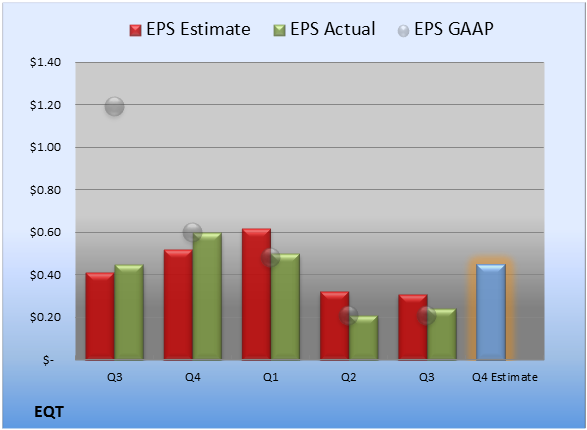 EPS Estimate EPS Actual EPS GAAP

$1.40
$1.20
$1.00
$0.80
$0.60
$0.40
$0.20
$-

Q3 Q4 Q1 Q2 Q3 Q4 Estimate

EQT